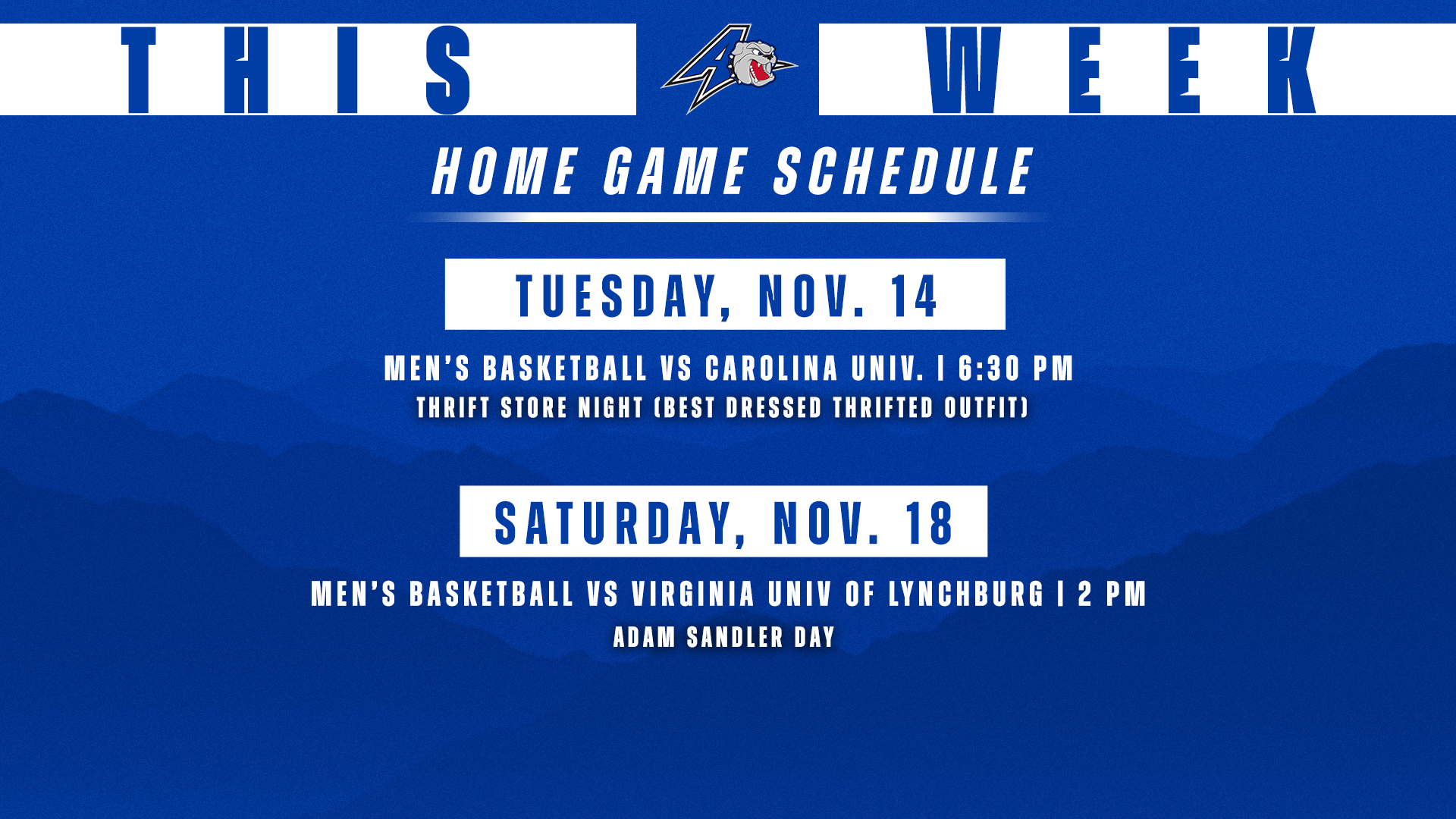 THIS WEEK

HOME GAME SCHEDULE

TUESDAY, NOV. 14

MEN'S BASKETBALL VS CAROLINA UNIV. | 6:30 PM
THRIFT STORE NIGHT (BEST DRESSED THRIFTED OUTFIT)

SATURDAY, NOV. 18

MEN'S BASKETBALL VS VIRGINIA UNIV OF LYNCHBURG | 2 PM
ADAM SANDLER DAY